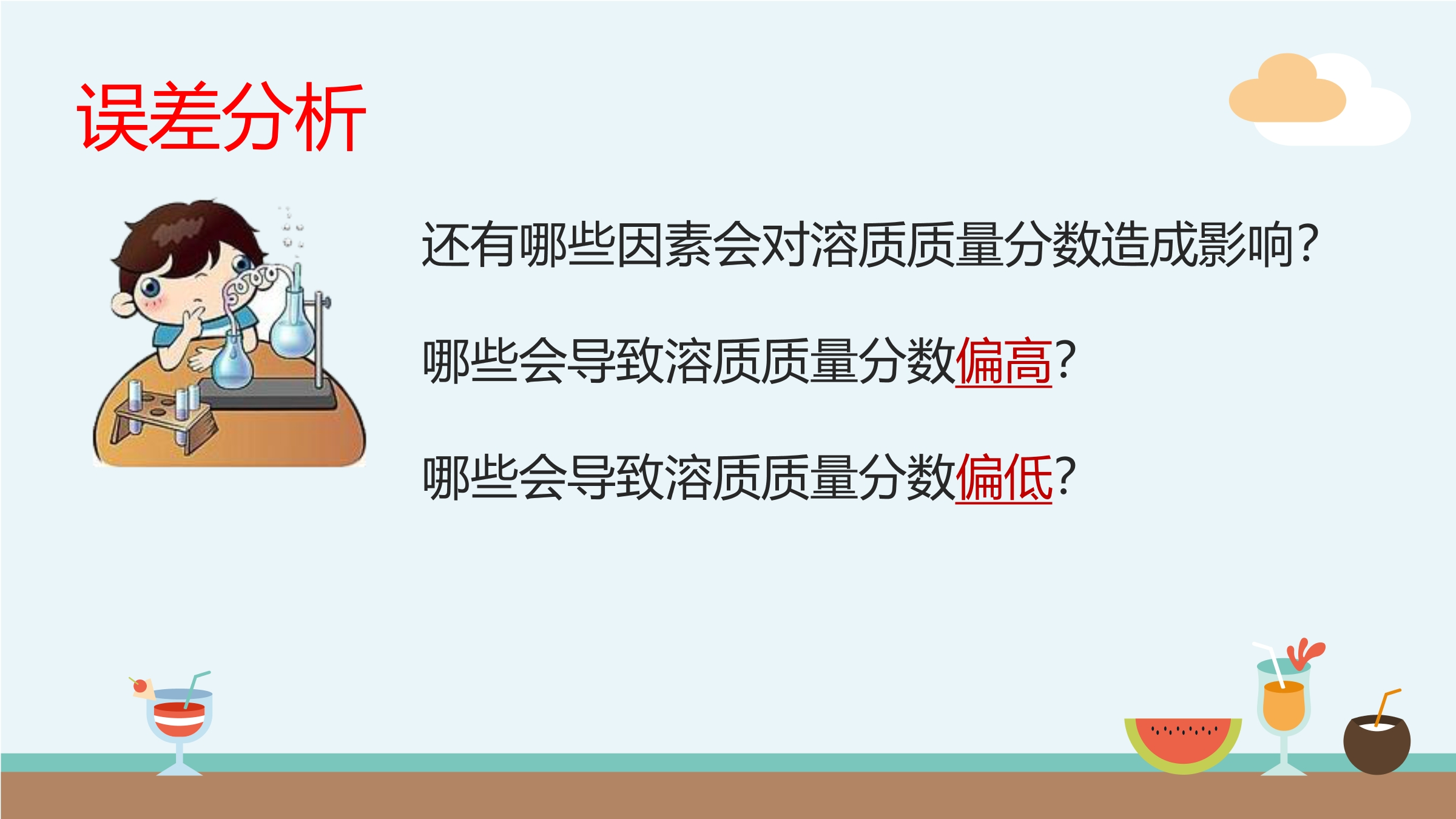 误差分析

还有哪些因素会对溶质质量分数造成影响？

哪些会导致溶质质量分数偏高？

哪些会导致溶质质量分数偏低？